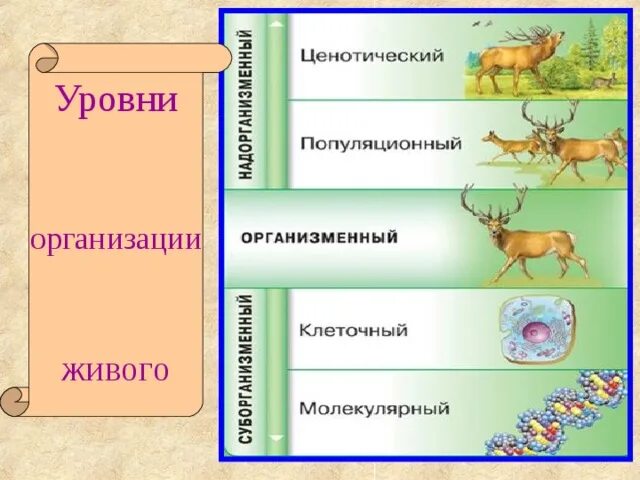 Уровни

организации

живого

НАДОРГАНИЗМЕННЫЙ

Ценотический

Популяционный

ОРГАНИЗМЕННЫЙ

СУБОРГАНИЗМЕННЫЙ

Клеточный

Молекулярный